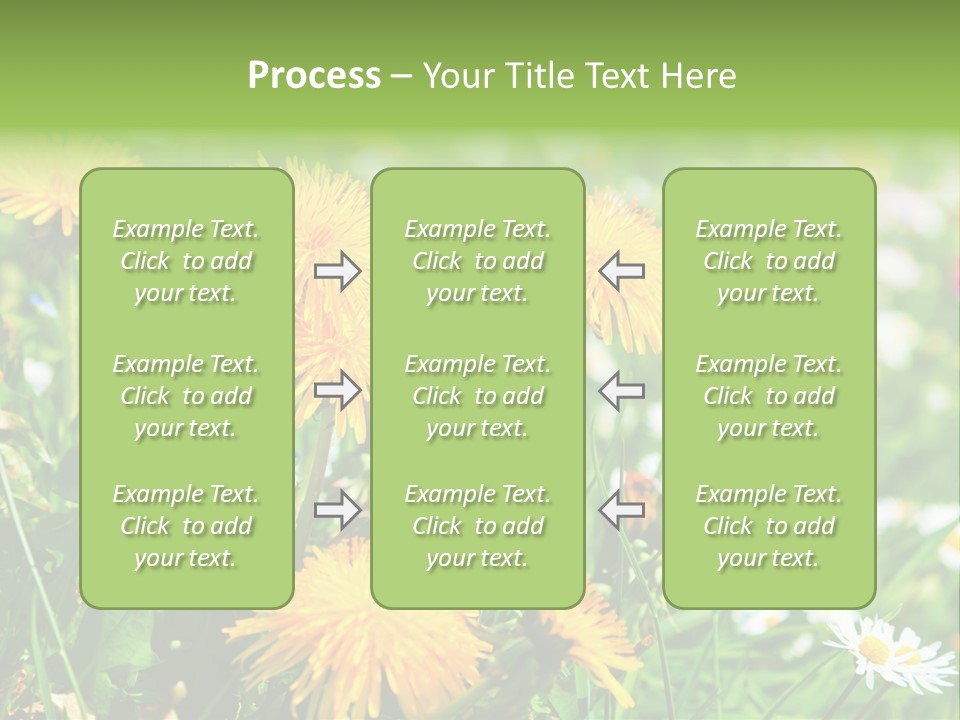 Process – Your Title Text Here

Example Text. Click to add your text.

Example Text. Click to add your text.

Example Text. Click to add your text.

Example Text. Click to add your text.

Example Text. Click to add your text.

Example Text. Click to add your text.

Example Text. Click to add your text.

Example Text. Click to add your text.

Example Text. Click to add your text.